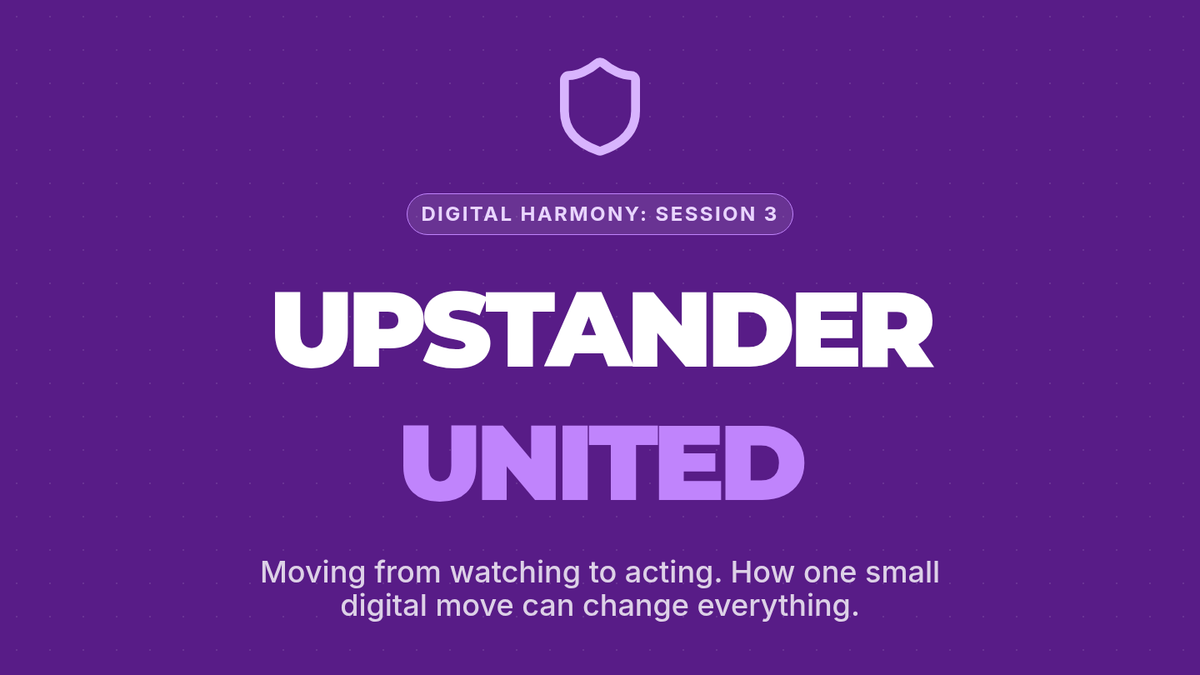 DIGITAL HARMONY: SESSION 3

UPSTANDER
UNITED

Moving from watching to acting. How one small digital move can change everything.